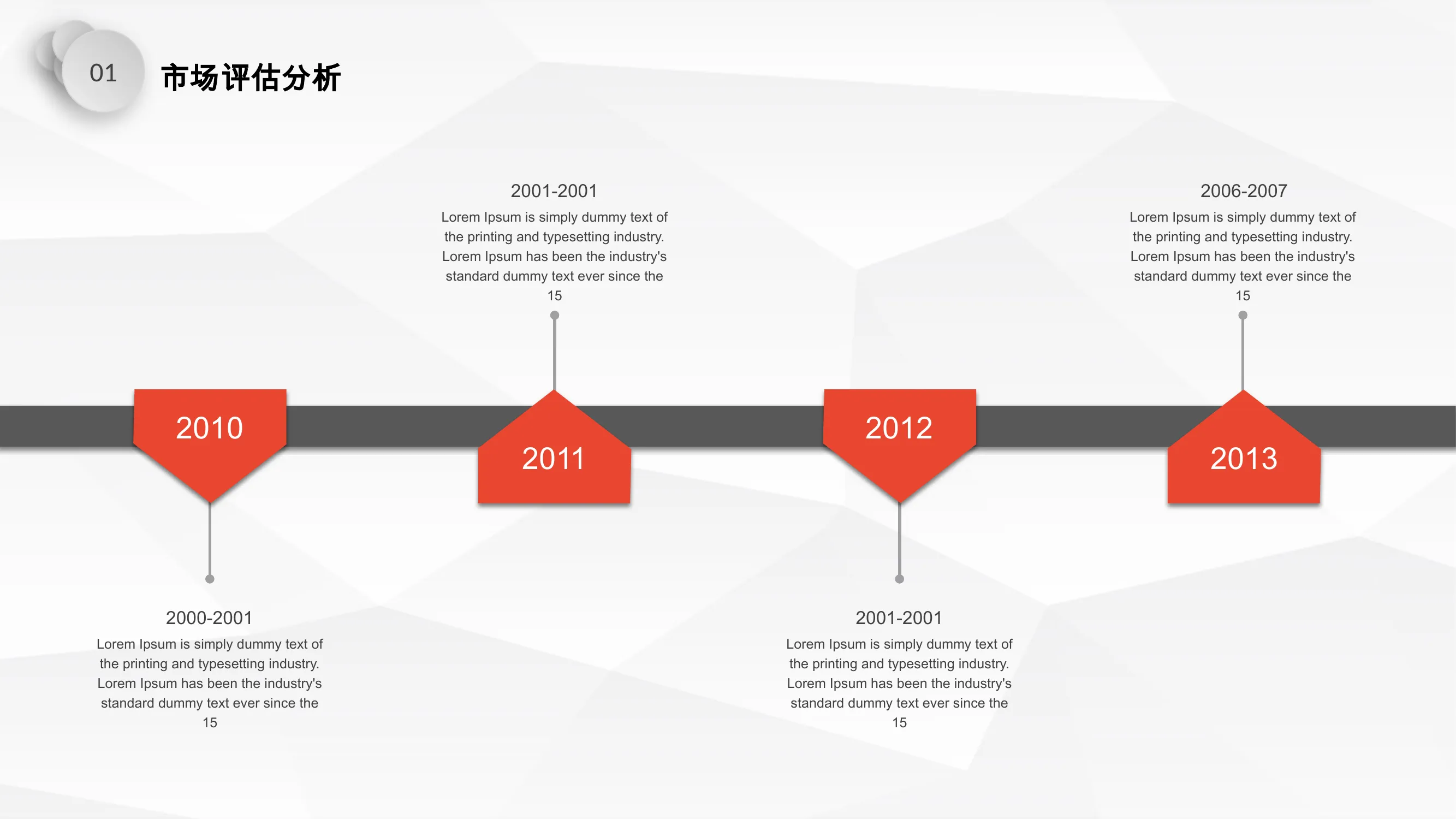 01

市场评估分析

2001-2001
Lorem Ipsum is simply dummy text of the printing and typesetting industry. Lorem Ipsum has been the industry's standard dummy text ever since the 15

2006-2007
Lorem Ipsum is simply dummy text of the printing and typesetting industry. Lorem Ipsum has been the industry's standard dummy text ever since the 15

2010

2011

2012

2013

2000-2001
Lorem Ipsum is simply dummy text of the printing and typesetting industry. Lorem Ipsum has been the industry's standard dummy text ever since the 15

2001-2001
Lorem Ipsum is simply dummy text of the printing and typesetting industry. Lorem Ipsum has been the industry's standard dummy text ever since the 15